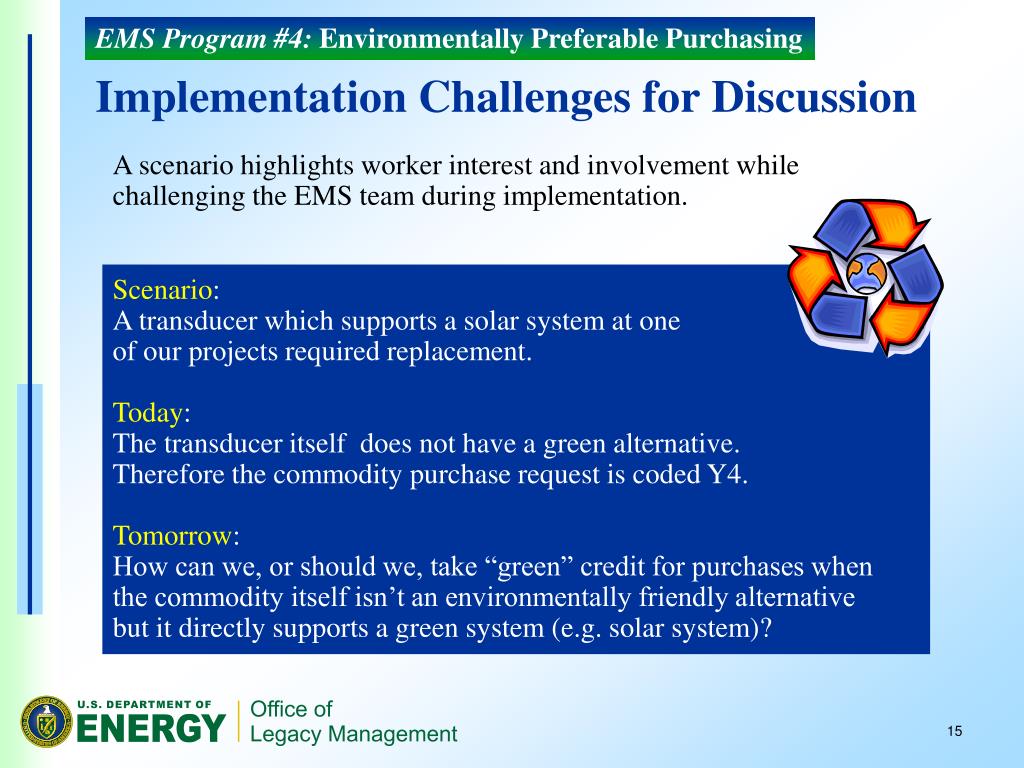 EMS Program #4: Environmentally Preferable Purchasing

Implementation Challenges for Discussion

A scenario highlights worker interest and involvement while challenging the EMS team during implementation.

Scenario:
A transducer which supports a solar system at one of our projects required replacement.

Today:
The transducer itself does not have a green alternative. Therefore the commodity purchase request is coded Y4.

Tomorrow:
How can we, or should we, take “green” credit for purchases when the commodity itself isn’t an environmentally friendly alternative but it directly supports a green system (e.g. solar system)?

U.S. DEPARTMENT OF ENERGY

Office of Legacy Management

15